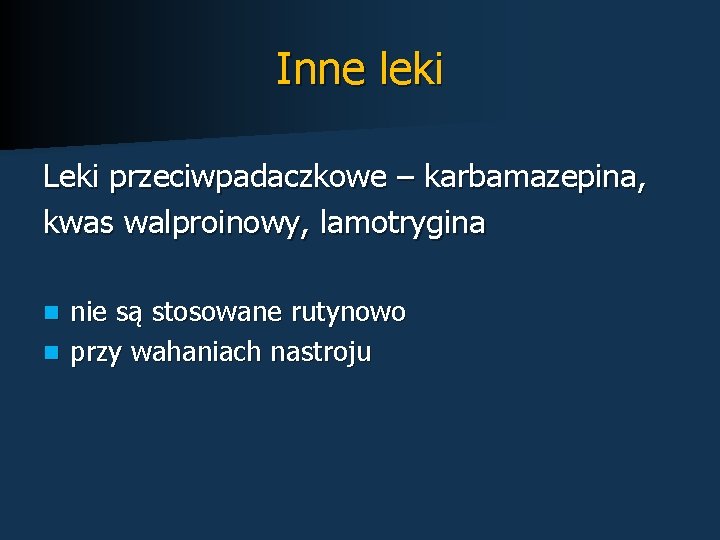 Inne leki

Leki przeciwpadaczkowe – karbamazepina, kwas walproinowy, lamotrygina

- nie są stosowane rutynowo
- przy wahaniach nastroju